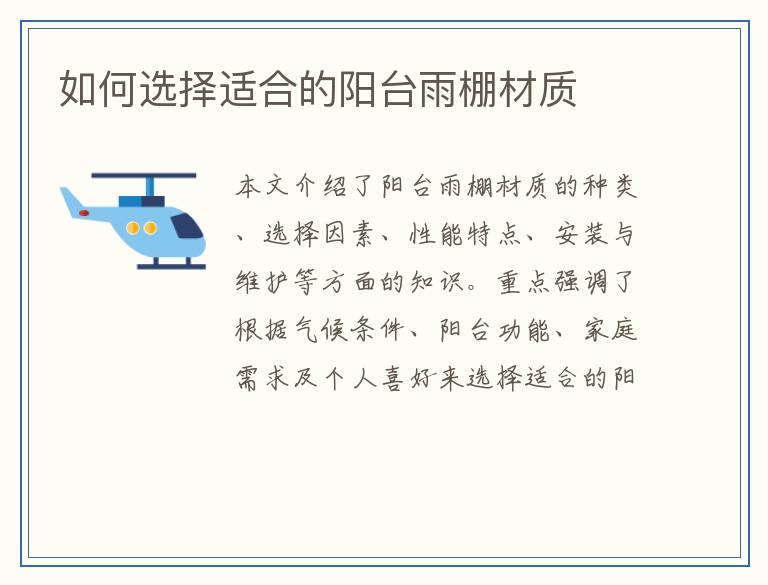 如何选择适合的阳台雨棚材质

本文介绍了阳台雨棚材质的种类、选择因素、性能特点、安装与维护等方面的知识。重点强调了根据气候条件、阳台功能、家庭需求及个人喜好来选择适合的阳